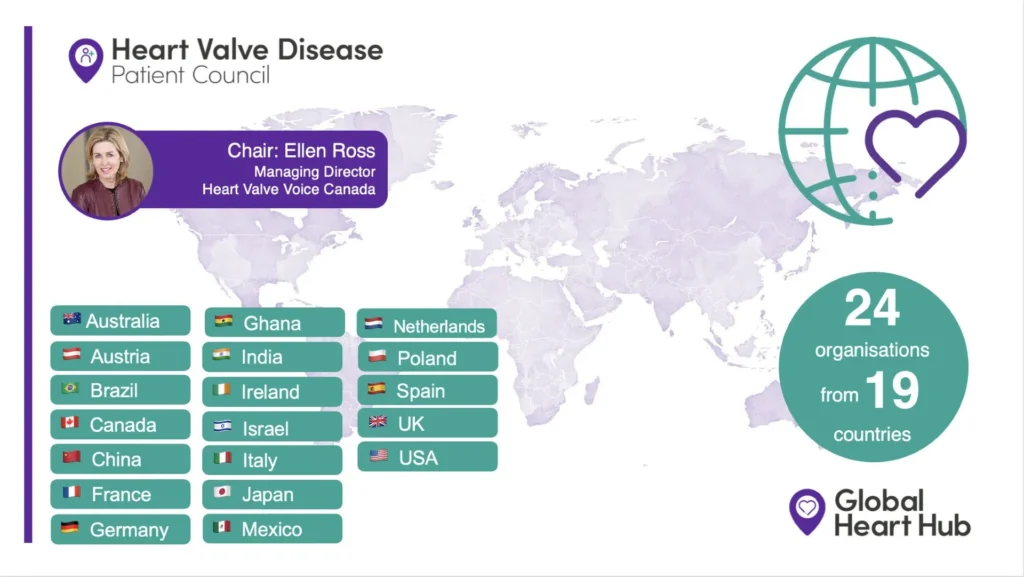 Heart Valve Disease
Patient Council

Chair: Ellen Ross
Managing Director
Heart Valve Voice Canada

Australia
Austria
Brazil
Canada
China
France
Germany

Ghana
India
Ireland
Israel
Italy
Japan
Mexico

Netherlands
Poland
Spain
UK
USA

24 organisations from 19 countries

Global Heart Hub